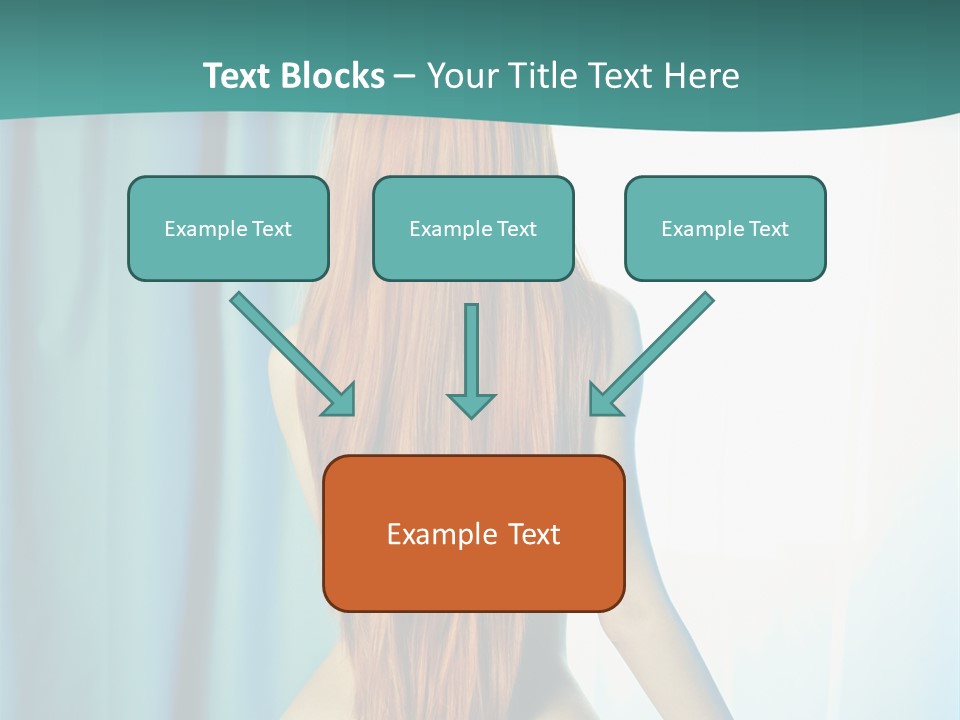 Text Blocks – Your Title Text Here

Example Text

Example Text

Example Text

Example Text